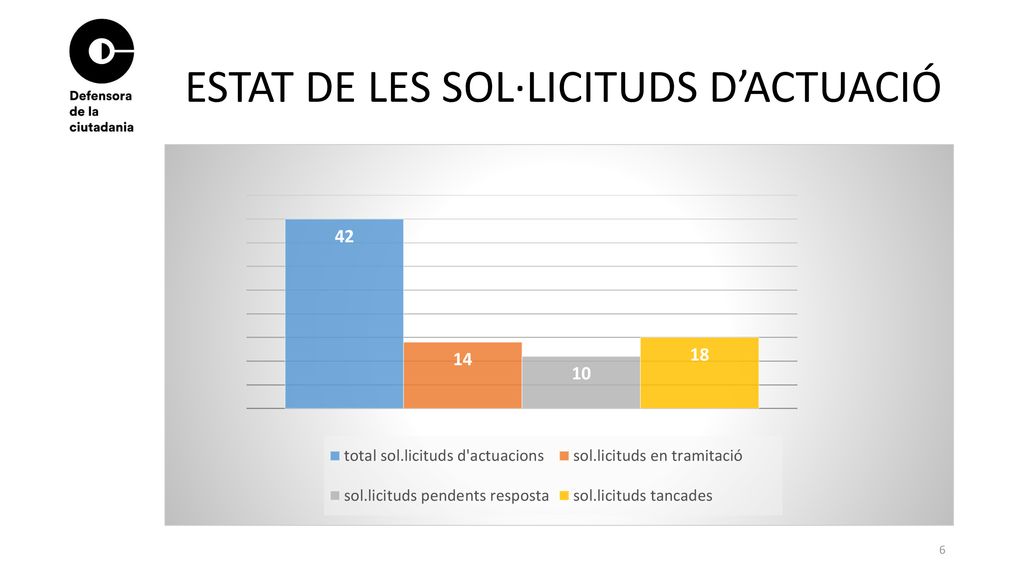 Defensora de la ciutadania

ESTAT DE LES SOL·LICITUDS D’ACTUACIÓ

42

14

10

18

total sol.licituds d'actuacions
sol.licituds en tramitació
sol.licituds pendents resposta
sol.licituds tancades

6